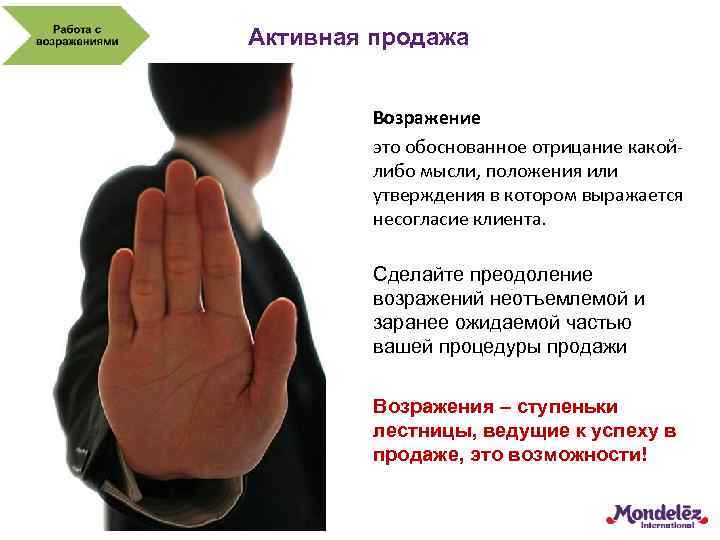 Работа с возражениями

Активная продажа

Возражение

это обоснованное отрицание какой-либо мысли, положения или утверждения в котором выражается несогласие клиента.

Сделайте преодоление возражений неотъемлемой и заранее ожидаемой частью вашей процедуры продажи

Возражения – ступеньки лестницы, ведущие к успеху в продаже, это возможности!

Mondelēz International